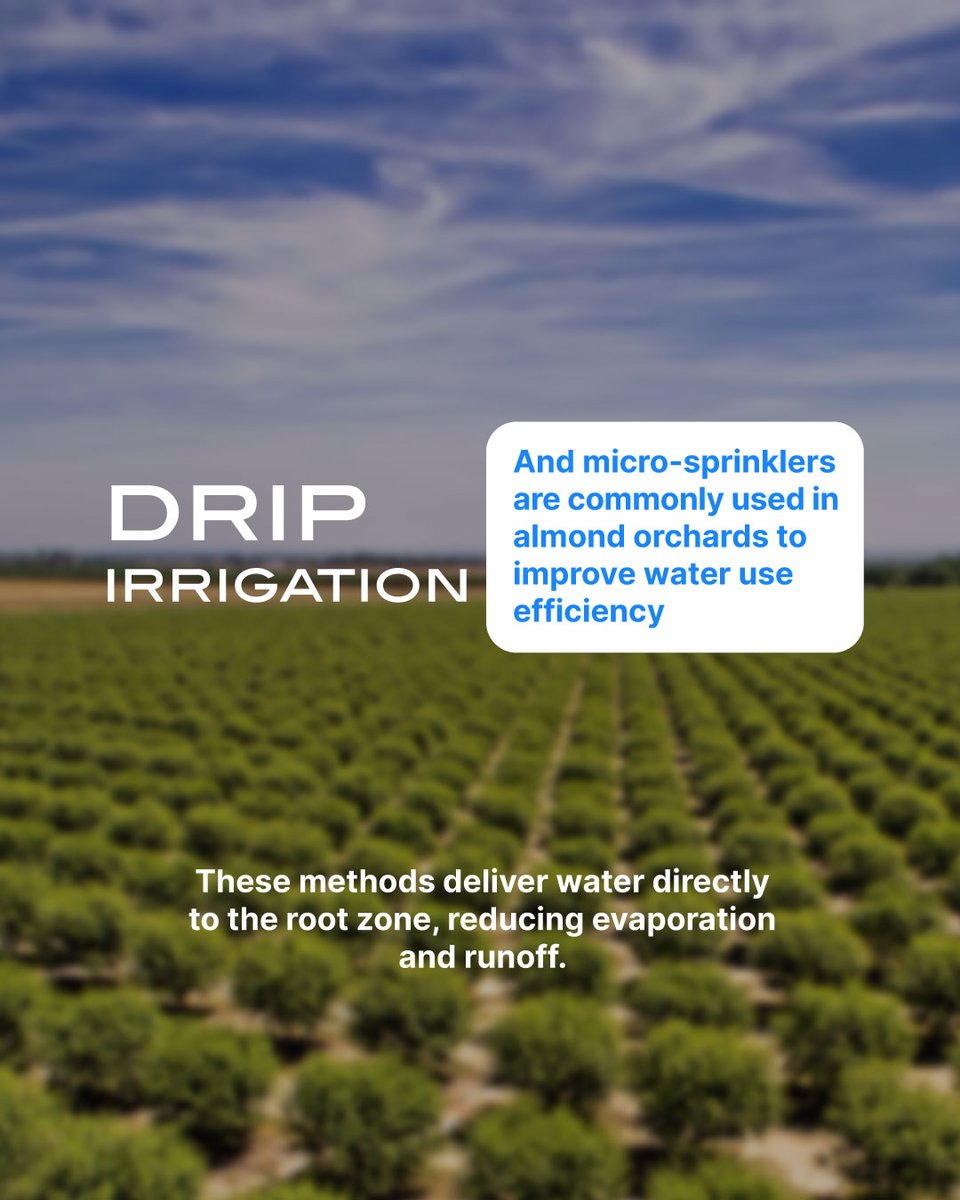 DRIP IRRIGATION

And micro-sprinklers are commonly used in almond orchards to improve water use efficiency

These methods deliver water directly to the root zone, reducing evaporation and runoff.